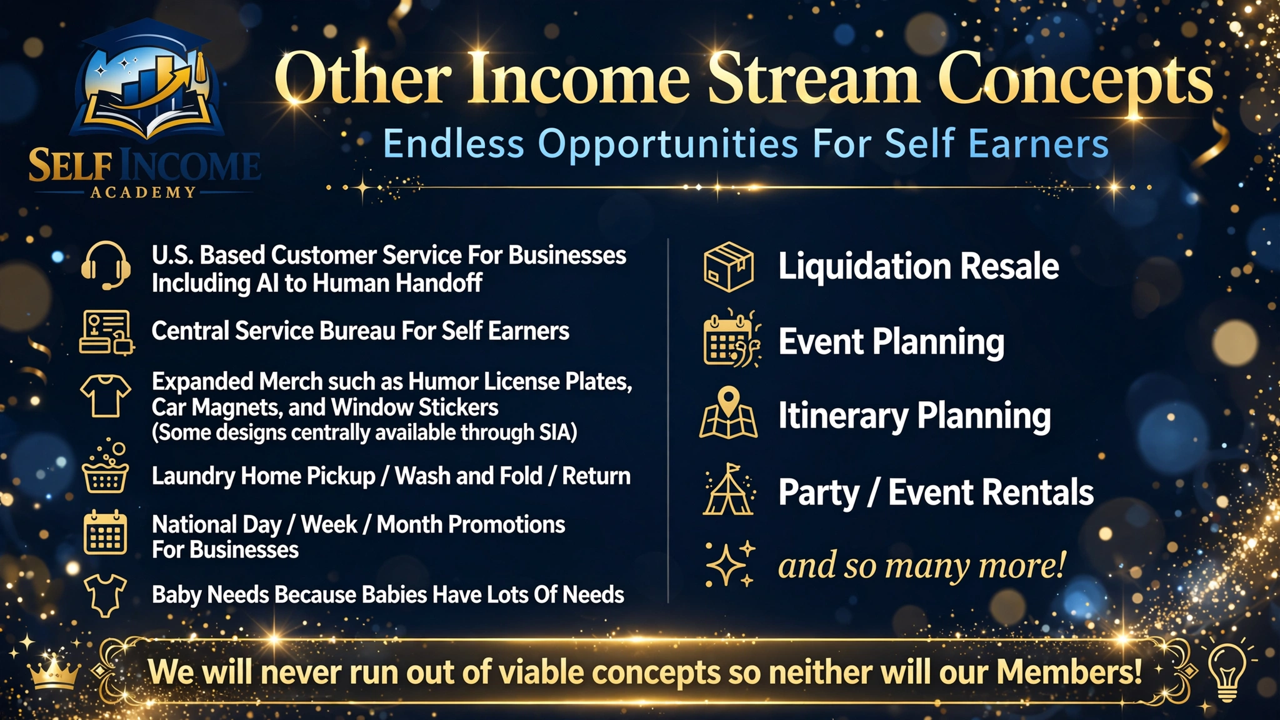 SELF INCOME
ACADEMY

Other Income Stream Concepts
Endless Opportunities For Self Earners

U.S. Based Customer Service For Businesses Including AI to Human Handoff

Central Service Bureau For Self Earners

Expanded Merch such as Humor License Plates, Car Magnets, and Window Stickers (Some designs centrally available through SIA)

Laundry Home Pickup / Wash and Fold / Return

National Day / Week / Month Promotions For Businesses

Baby Needs Because Babies Have Lots Of Needs

Liquidation Resale

Event Planning

Itinerary Planning

Party / Event Rentals

and so many more!

We will never run out of viable concepts so neither will our Members!